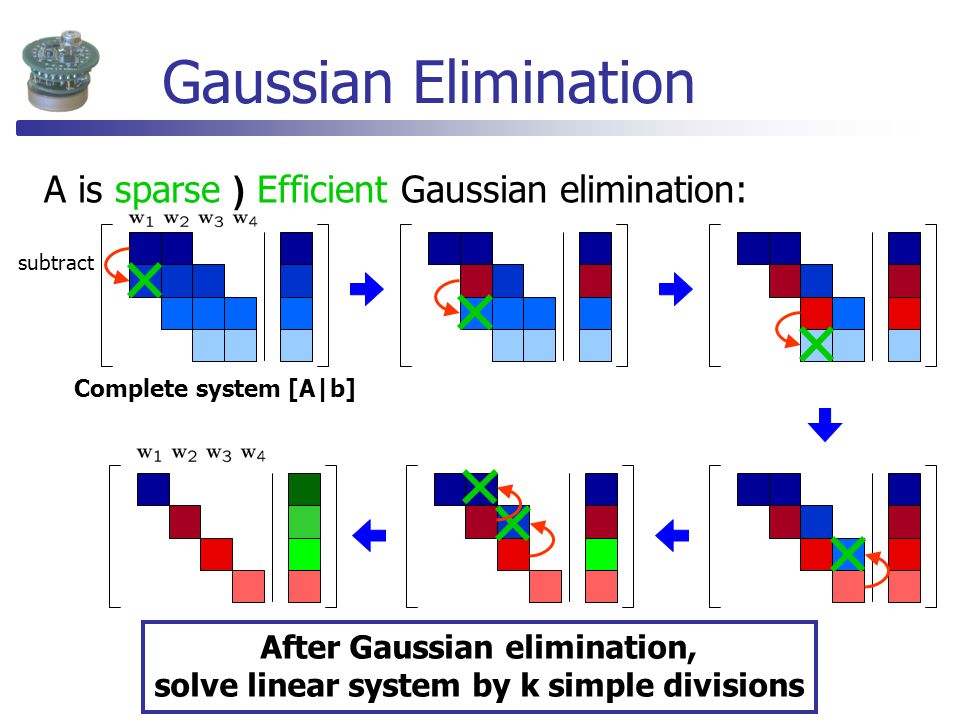 Gaussian Elimination

A is sparse ) Efficient Gaussian elimination:

$w_1$ $w_2$ $w_3$ $w_4$

subtract

Complete system [A|b]

$w_1$ $w_2$ $w_3$ $w_4$

After Gaussian elimination,
solve linear system by k simple divisions